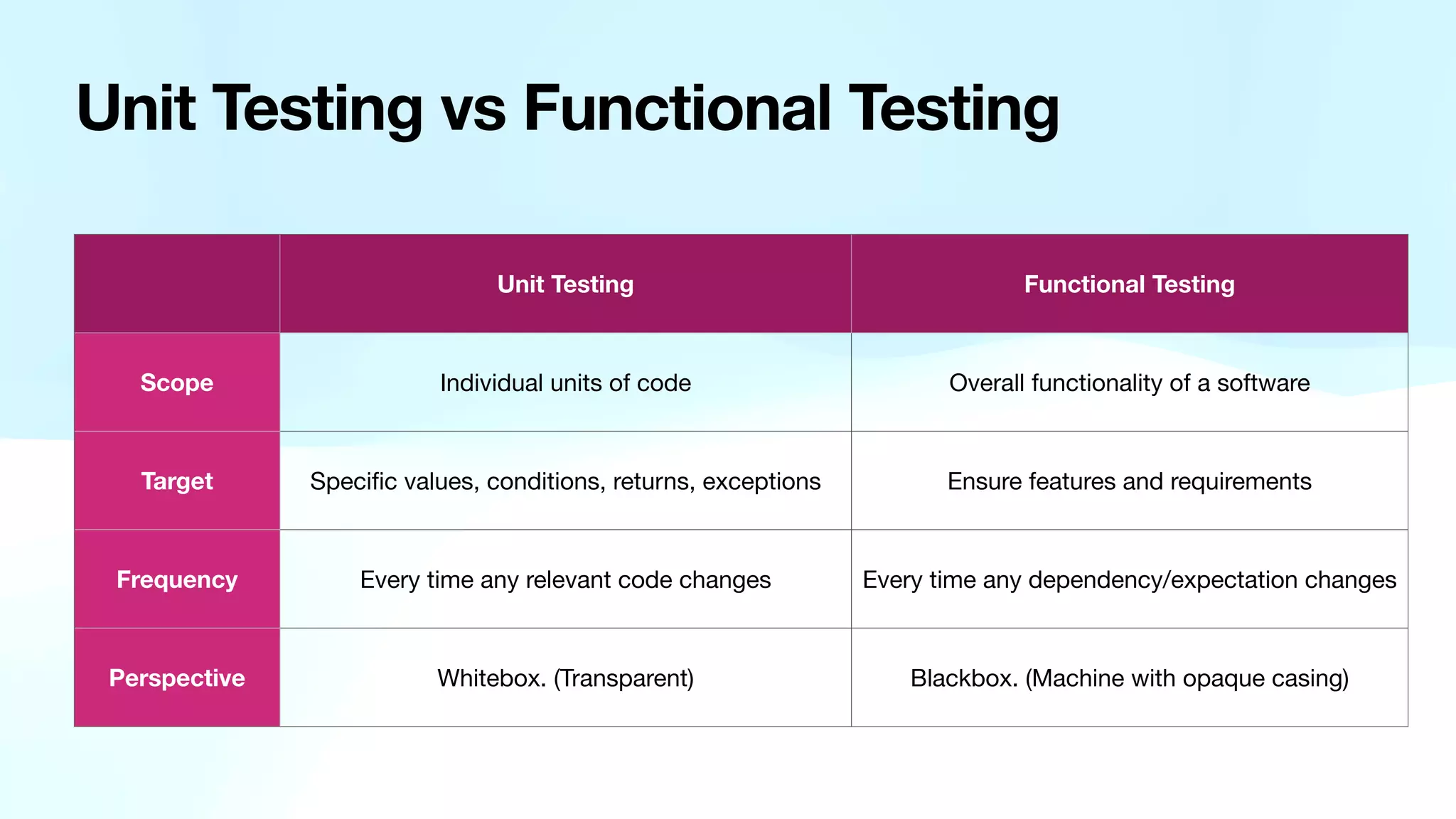 Unit Testing vs Functional Testing

| | Unit Testing | Functional Testing |
|---|---|---|
| Scope | Individual units of code | Overall functionality of a software |
| Target | Specific values, conditions, returns, exceptions | Ensure features and requirements |
| Frequency | Every time any relevant code changes | Every time any dependency/expectation changes |
| Perspective | Whitebox. (Transparent) | Blackbox. (Machine with opaque casing) |